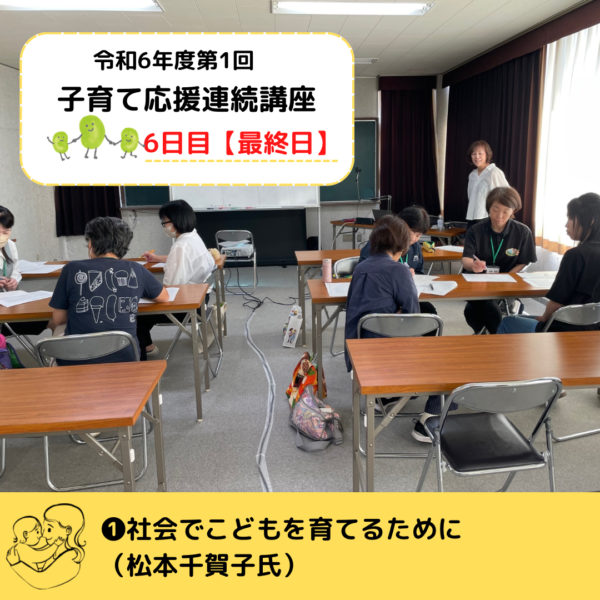 令和6年度第1回
子育て応援連続講座
6日目【最終日】

❶社会でこどもを育てるために
（松本千賀子氏）